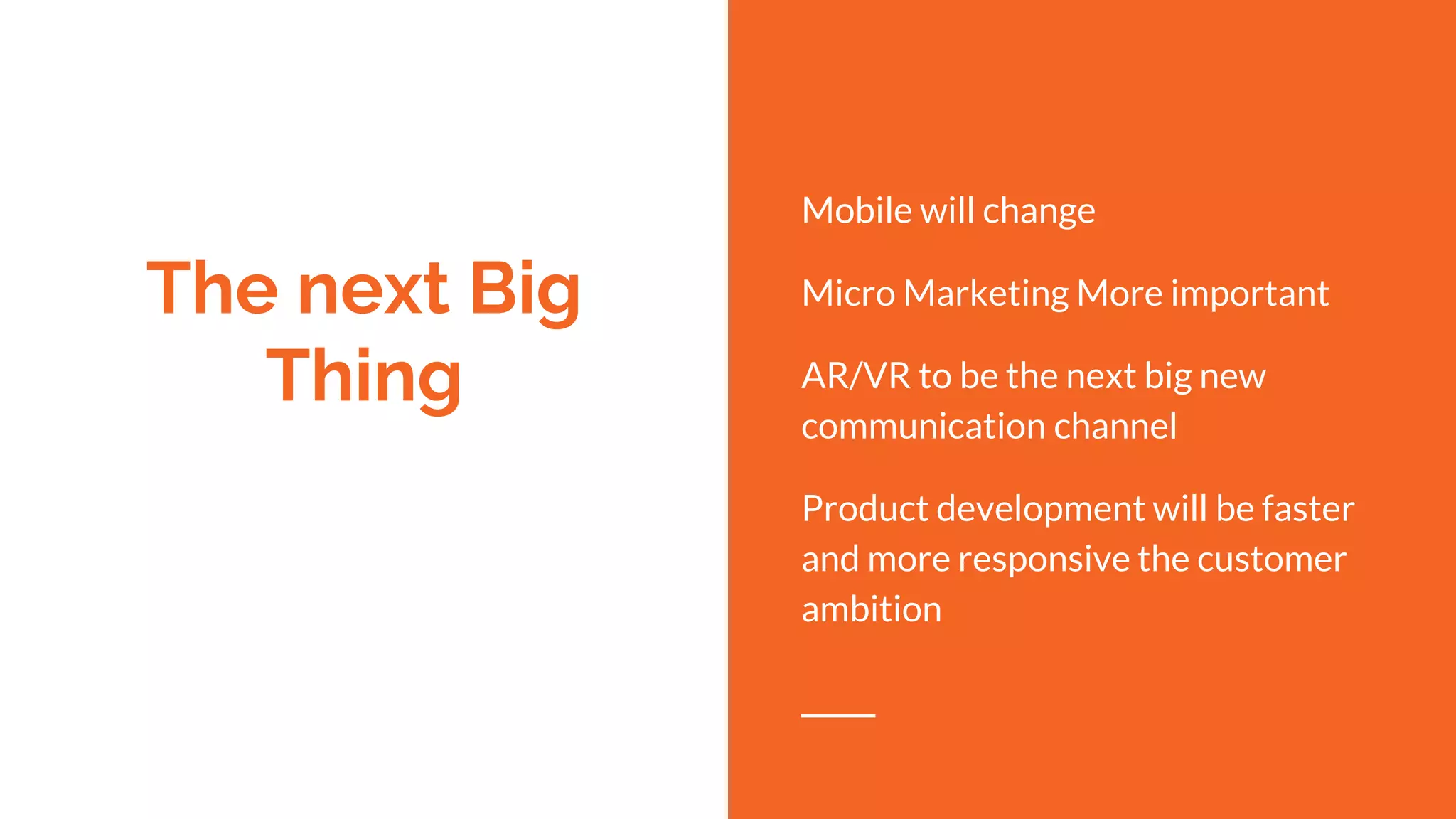 The next Big Thing

Mobile will change

Micro Marketing More important

AR/VR to be the next big new communication channel

Product development will be faster and more responsive the customer ambition